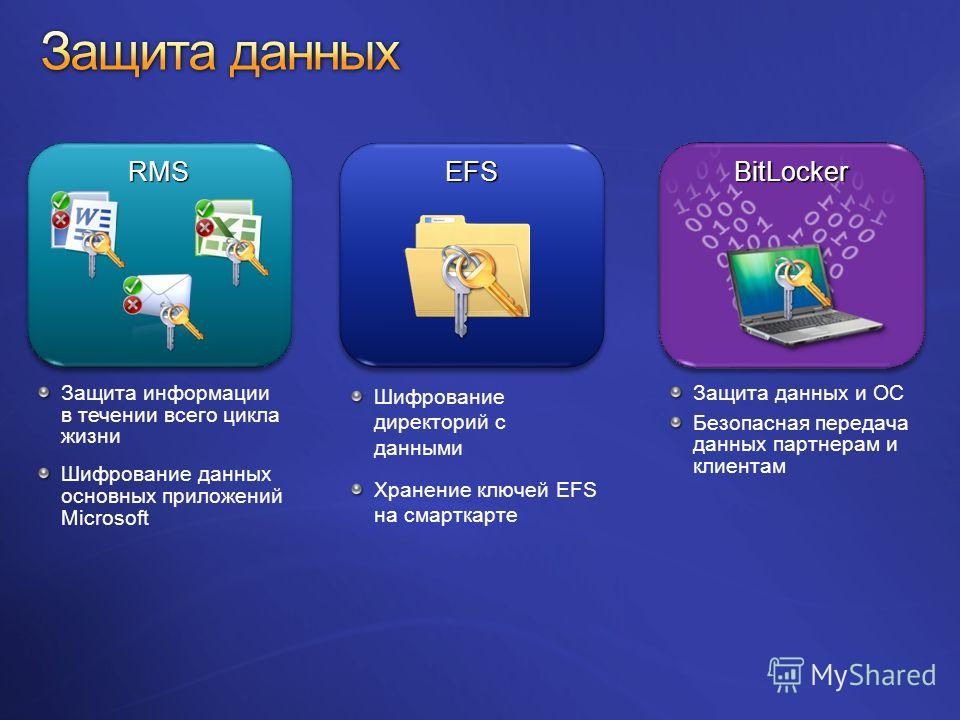 Защита данных

RMS

Защита информации в течении всего цикла жизни

Шифрование данных основных приложений Microsoft

EFS

Шифрование директорий с данными

Хранение ключей EFS на смарткарте

BitLocker

Защита данных и ОС

Безопасная передача данных партнерам и клиентам

MyShared